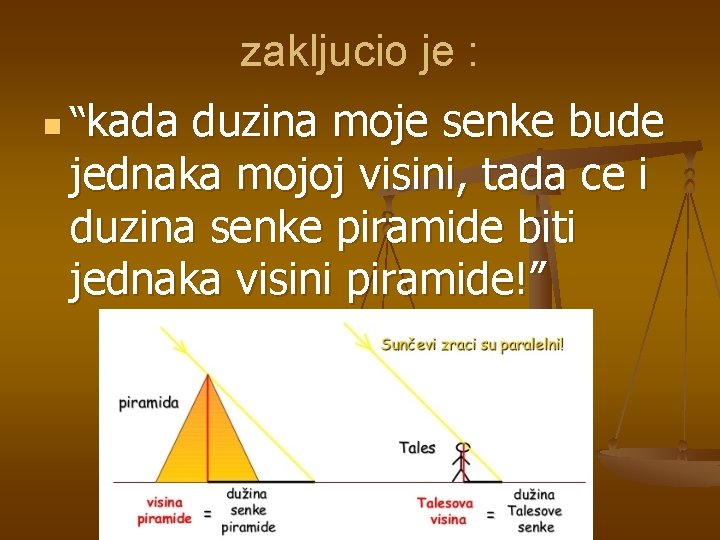 zakljucio je :

“kada duzina moje senke bude jednaka mojoj visini, tada ce i duzina senke piramide biti jednaka visini piramide!”

Sunčevi zraci su paralelni!

piramida

Tales

visina piramide = dužina senke piramide

Talesova visina = dužina Talesove senke